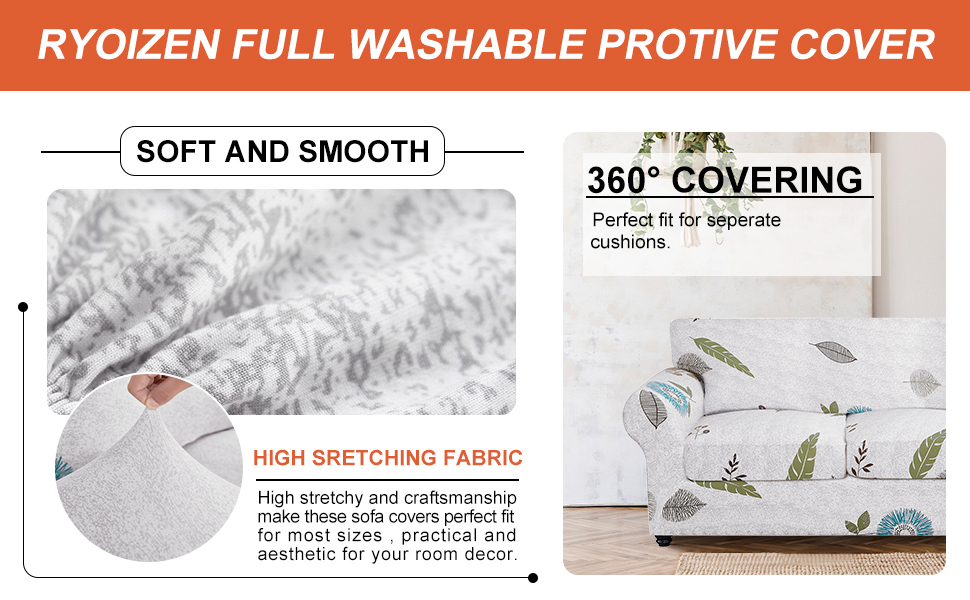 RYOIZEN FULL WASHABLE PROTIVE COVER

SOFT AND SMOOTH

HIGH SRETCHING FABRIC

High stretchy and craftsmanship make these sofa covers perfect fit for most sizes , practical and aesthetic for your room decor.

360° COVERING

Perfect fit for seperate cushions.